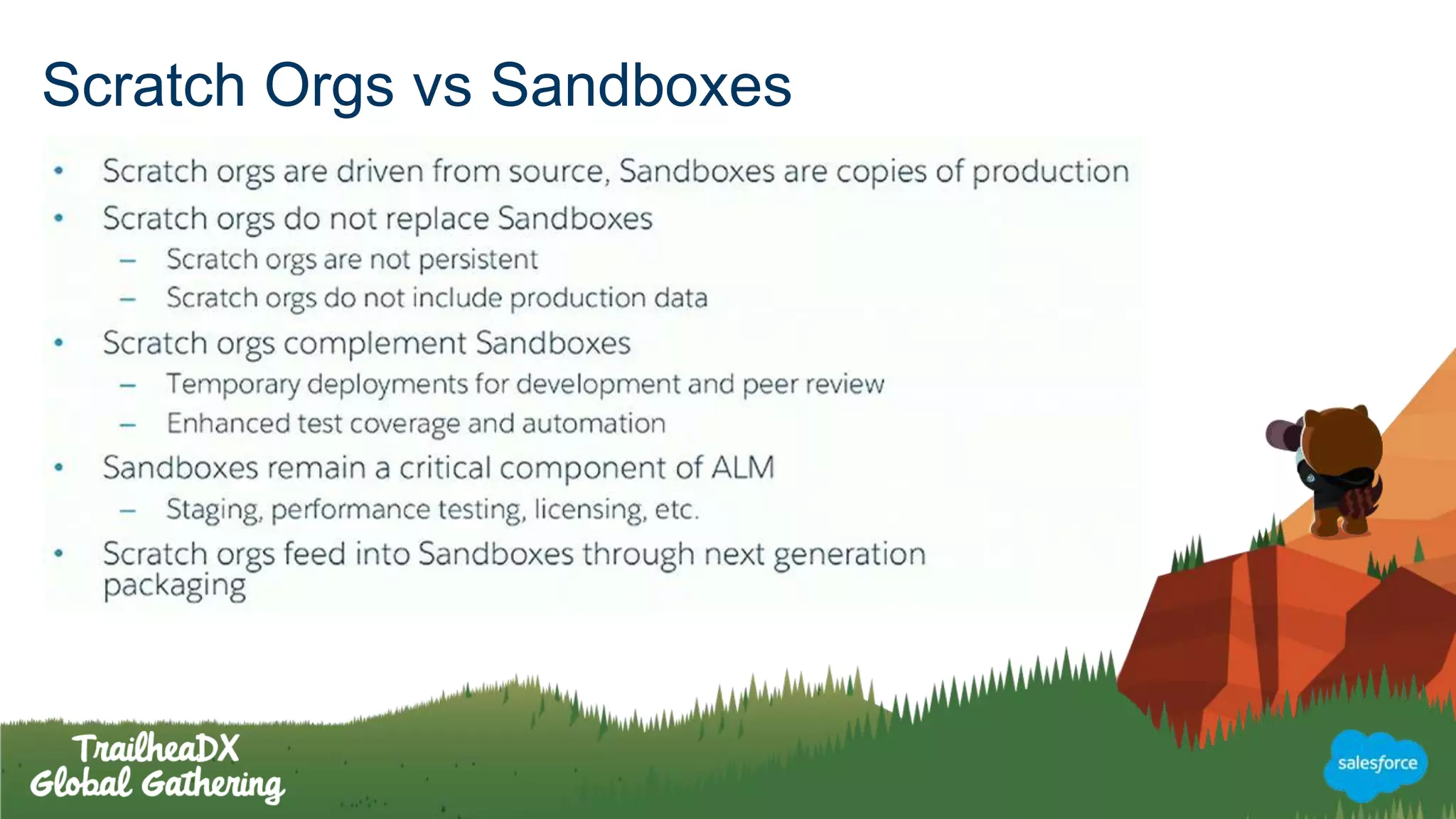 Scratch Orgs vs Sandboxes

• Scratch orgs are driven from source, Sandboxes are copies of production
• Scratch orgs do not replace Sandboxes
– Scratch orgs are not persistent
– Scratch orgs do not include production data
• Scratch orgs complement Sandboxes
– Temporary deployments for development and peer review
– Enhanced test coverage and automation
• Sandboxes remain a critical component of ALM
– Staging, performance testing, licensing, etc.
• Scratch orgs feed into Sandboxes through next generation packaging

TrailheaDX
Global Gathering

salesforce